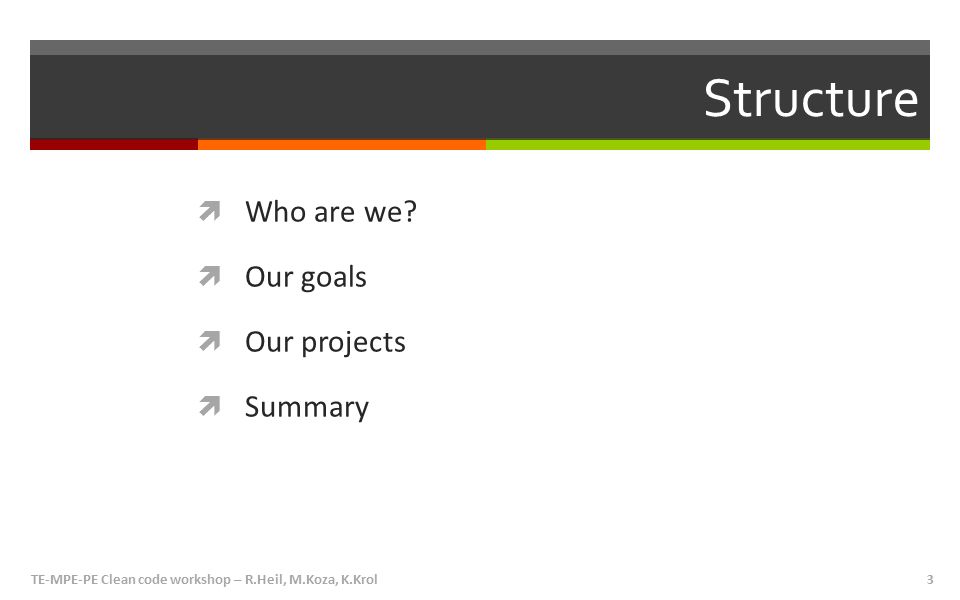 Structure

Who are we?

Our goals

Our projects

Summary

TE-MPE-PE Clean code workshop – R.Heil, M.Koza, K.Krol

3